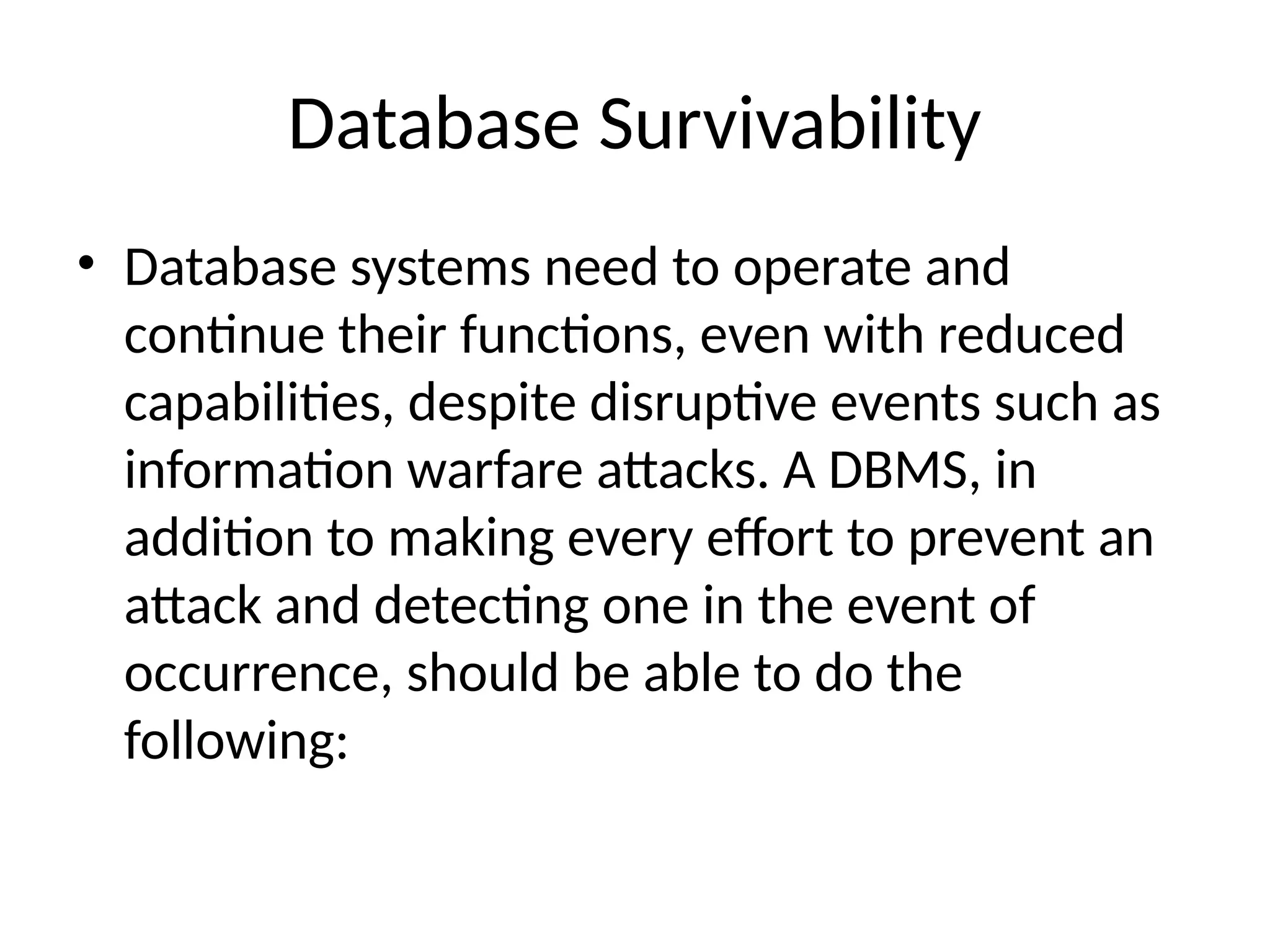 Database Survivability

• Database systems need to operate and continue their functions, even with reduced capabilities, despite disruptive events such as information warfare attacks. A DBMS, in addition to making every effort to prevent an attack and detecting one in the event of occurrence, should be able to do the following: